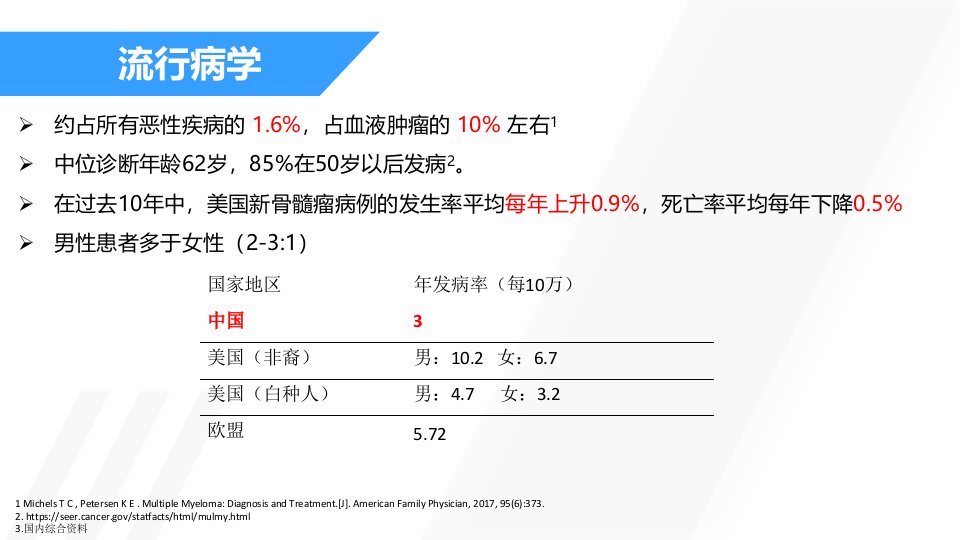 流行病学

➢ 约占所有恶性疾病的 1.6%，占血液肿瘤的 10% 左右$^1$

➢ 中位诊断年龄62岁，85%在50岁以后发病$^2$。

➢ 在过去10年中，美国新骨髓瘤病例的发生率平均每年上升0.9%，死亡率平均每年下降0.5%

➢ 男性患者多于女性（2-3:1）

| 国家地区 | 年发病率（每10万） |
|---|---|
| 中国 | 3 |
| 美国（非裔） | 男：10.2 女：6.7 |
| 美国（白种人） | 男：4.7 女：3.2 |
| 欧盟 | 5.72 |

1 Michels T C , Petersen K E . Multiple Myeloma: Diagnosis and Treatment.[J]. American Family Physician, 2017, 95(6):373.
2. https://seer.cancer.gov/statfacts/html/mulmy.html
3.国内综合资料